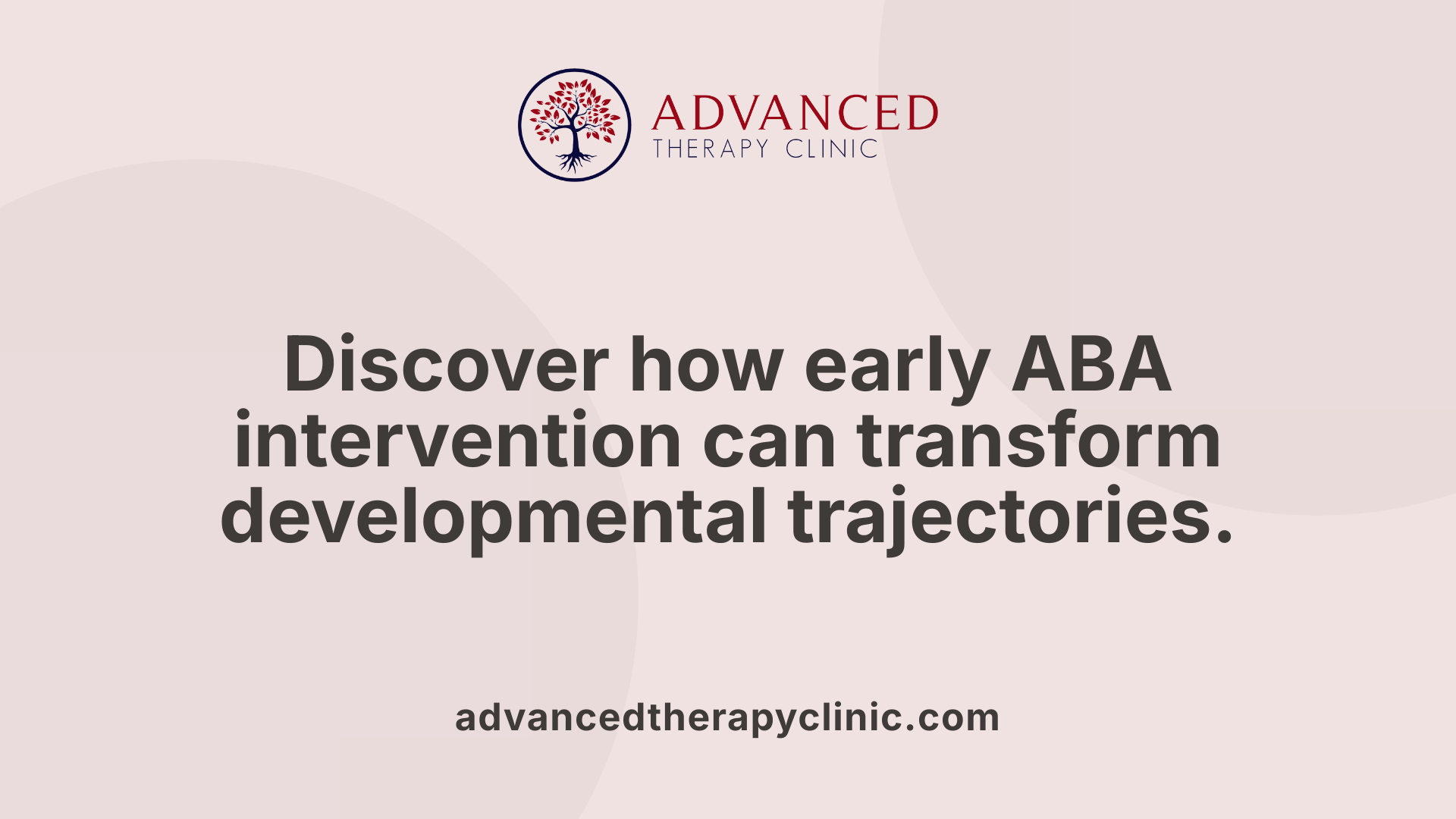 ADVANCED
THERAPY CLINIC

Discover how early ABA intervention can transform developmental trajectories.

advancedtherapyclinic.com